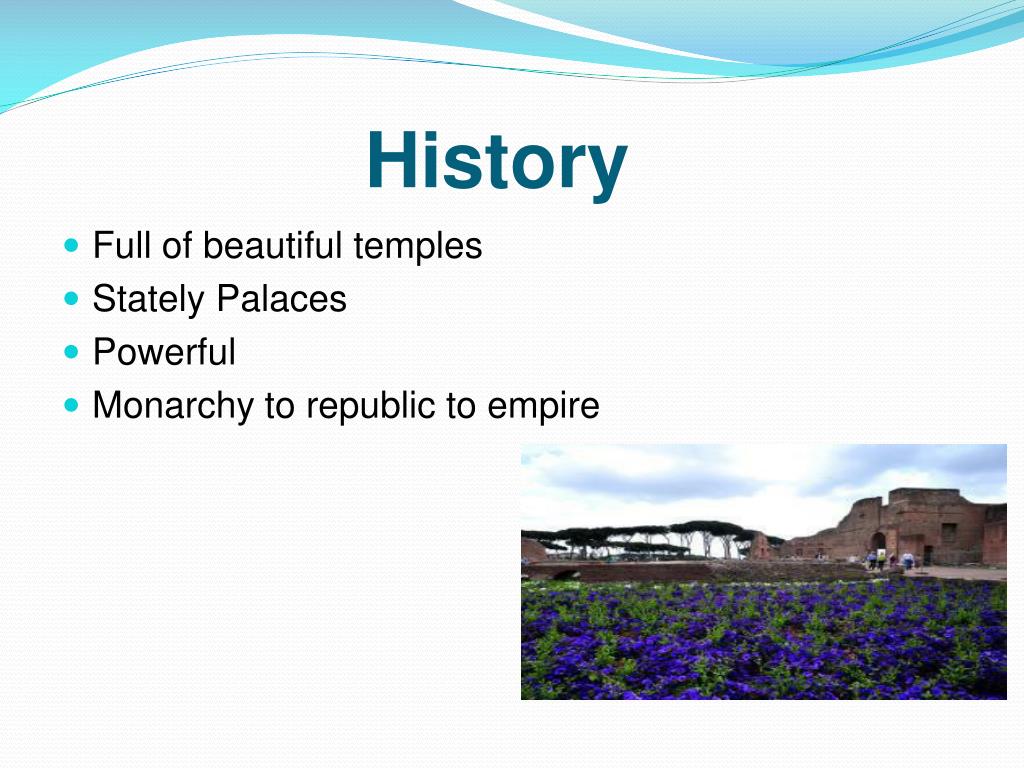 History

- Full of beautiful temples
- Stately Palaces
- Powerful
- Monarchy to republic to empire